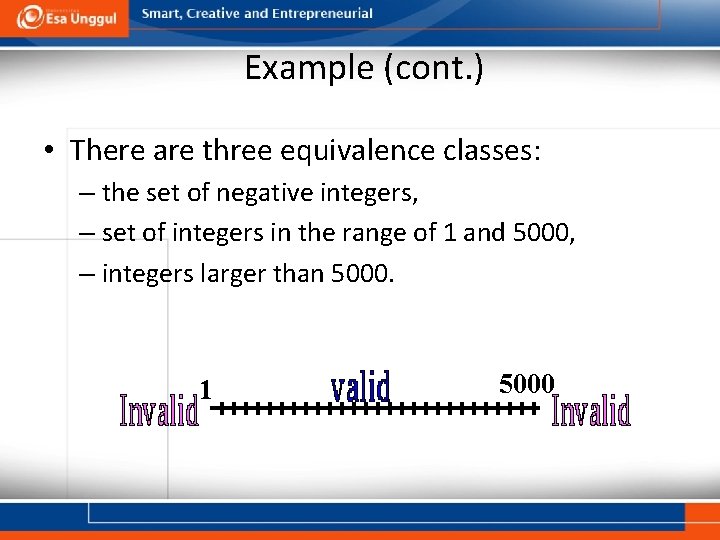 Esa Unggul
Smart, Creative and Entrepreneurial

Example (cont.)

• There are three equivalence classes:
– the set of negative integers,
– set of integers in the range of 1 and 5000,
– integers larger than 5000.

Invalid 1 valid 5000 Invalid